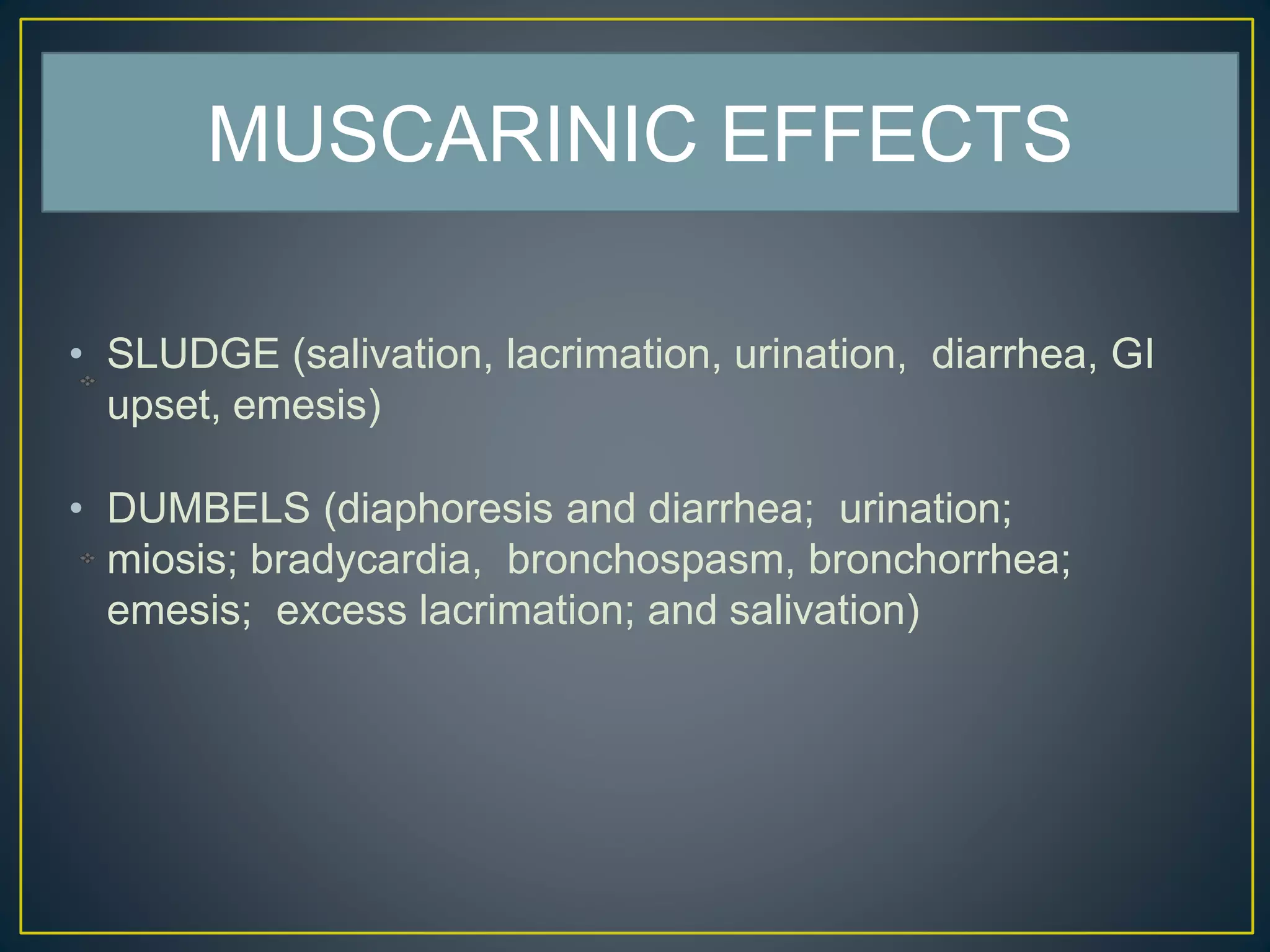 MUSCARINIC EFFECTS

• SLUDGE (salivation, lacrimation, urination,  diarrhea, GI upset, emesis)

• DUMBELS (diaphoresis and diarrhea;  urination; miosis; bradycardia,  bronchospasm, bronchorrhea; emesis;  excess lacrimation; and salivation)